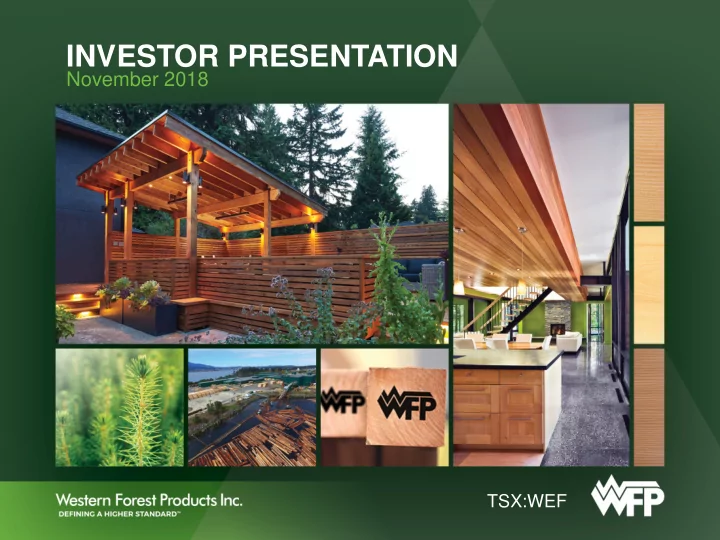 INVESTOR PRESENTATION
November 2018

WFP WFP

Western Forest Products Inc.
DEFINING A HIGHER STANDARD™

TSX:WEF

WFP